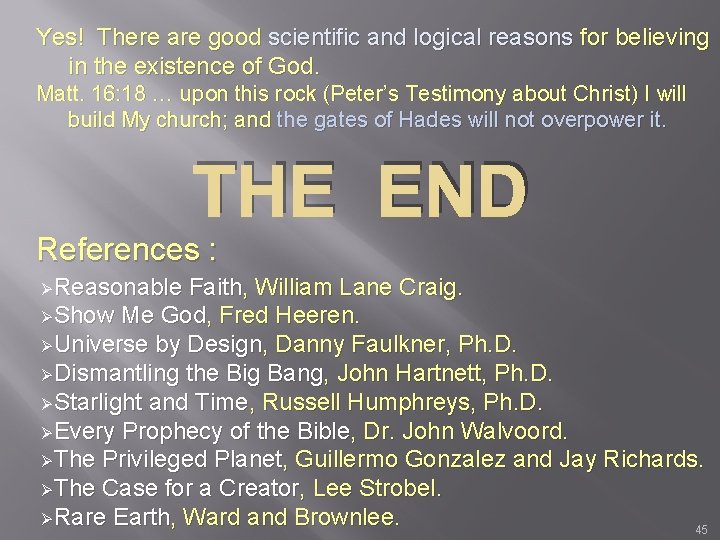 Yes! There are good scientific and logical reasons for believing in the existence of God.
Matt. 16:18 … upon this rock (Peter's Testimony about Christ) I will build My church; and the gates of Hades will not overpower it.

THE END

References :
➢Reasonable Faith, William Lane Craig.
➢Show Me God, Fred Heeren.
➢Universe by Design, Danny Faulkner, Ph.D.
➢Dismantling the Big Bang, John Hartnett, Ph.D.
➢Starlight and Time, Russell Humphreys, Ph.D.
➢Every Prophecy of the Bible, Dr. John Walvoord.
➢The Privileged Planet, Guillermo Gonzalez and Jay Richards.
➢The Case for a Creator, Lee Strobel.
➢Rare Earth, Ward and Brownlee.

45